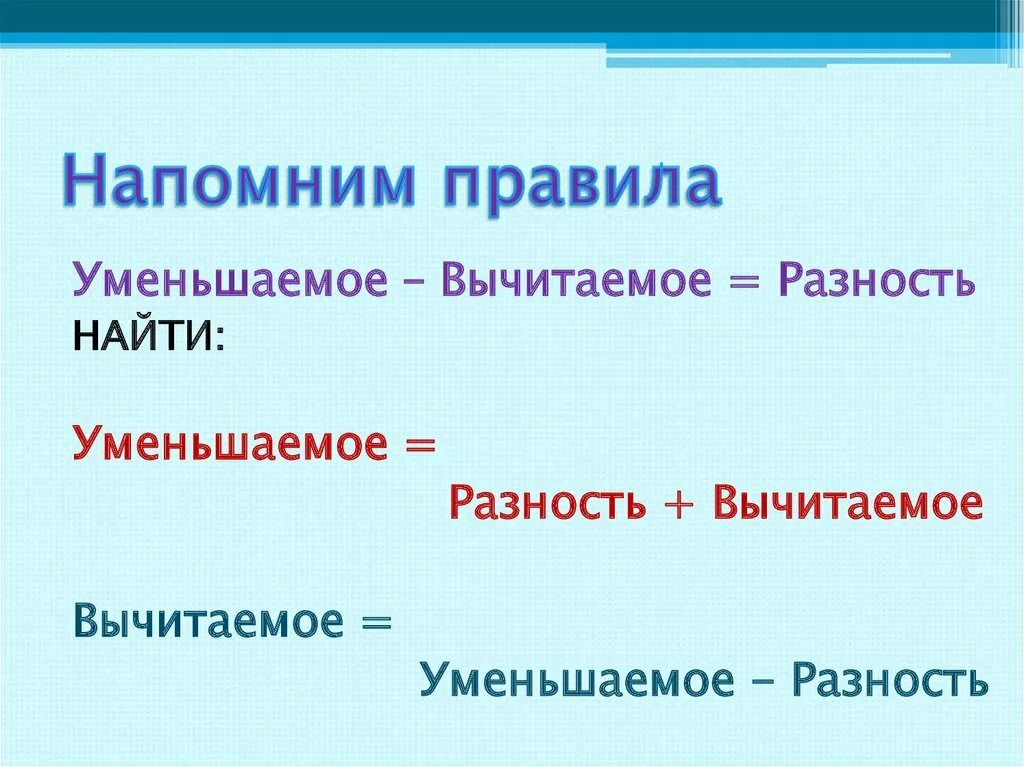 Напомним правила

Уменьшаемое – Вычитаемое = Разность

НАЙТИ:

Уменьшаемое =
Разность + Вычитаемое

Вычитаемое =
Уменьшаемое – Разность